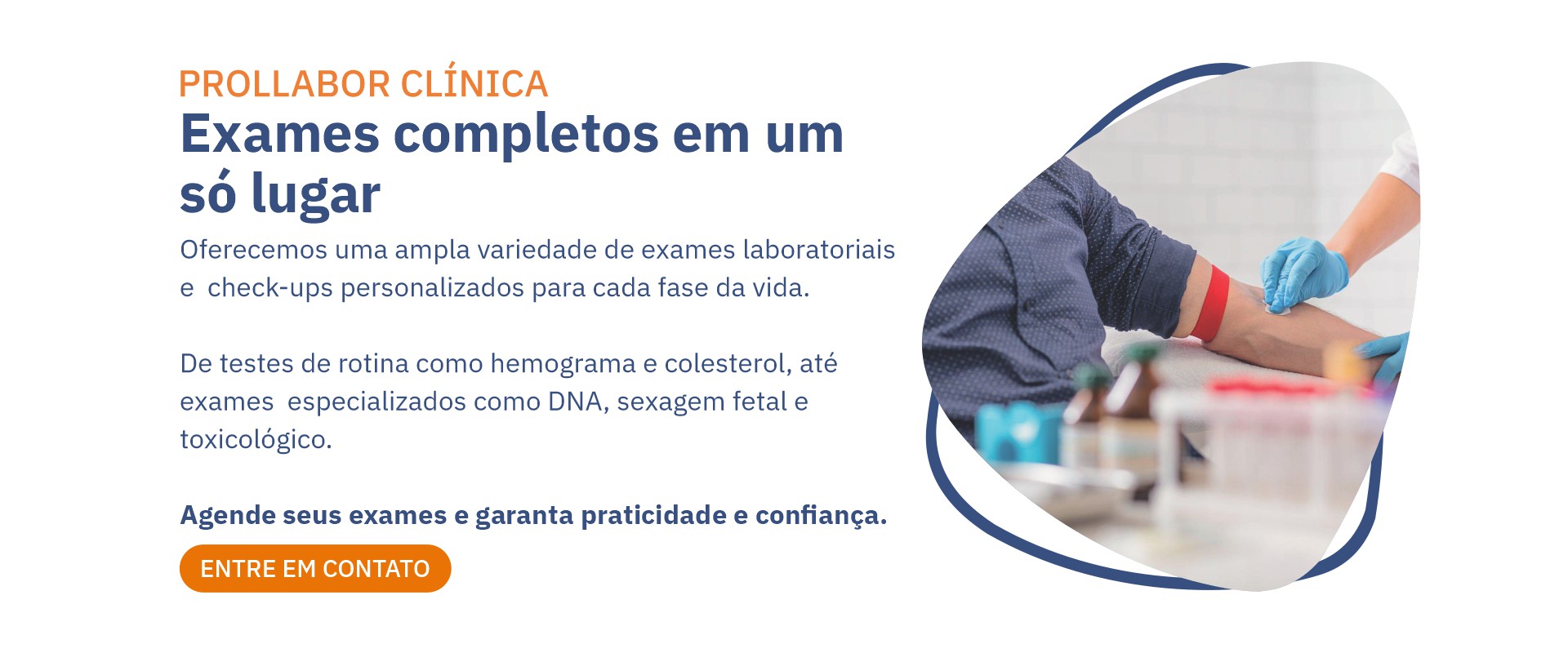 PROLLABOR CLÍNICA

Exames completos em um só lugar

Oferecemos uma ampla variedade de exames laboratoriais e check-ups personalizados para cada fase da vida.

De testes de rotina como hemograma e colesterol, até exames especializados como DNA, sexagem fetal e toxicológico.

Agende seus exames e garanta praticidade e confiança.

ENTRE EM CONTATO